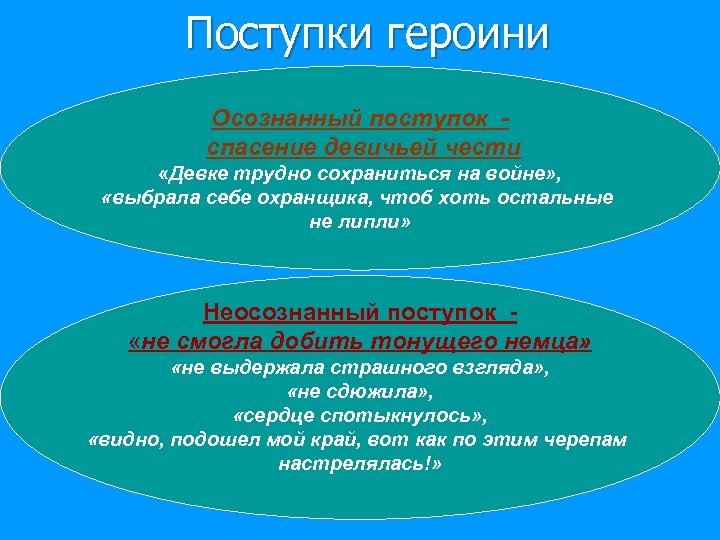 Поступки героини

Осознанный поступок -
спасение девичьей чести
«Девке трудно сохраниться на войне», «выбрала себе охранщика, чтоб хоть остальные не липли»

Неосознанный поступок -
«не смогла добить тонущего немца»
«не выдержала страшного взгляда», «не сдюжила», «сердце спотыкнулось», «видно, подошел мой край, вот как по этим черепам настрелялась!»